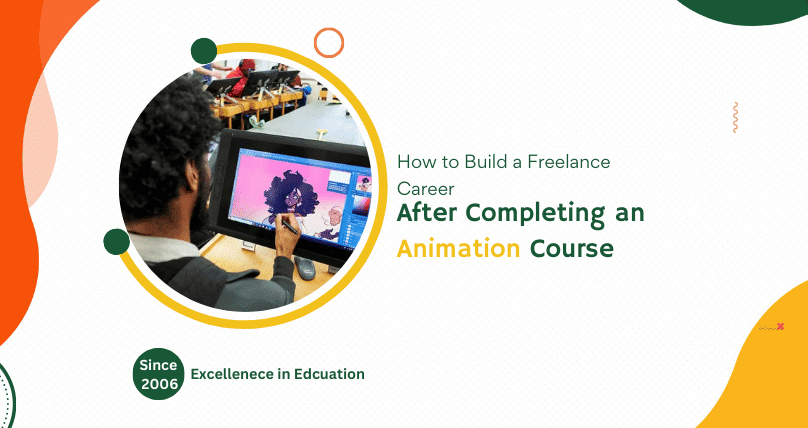 How to Build a Freelance Career

After Completing an Animation Course

Since 2006

Excellenece in Edcuation